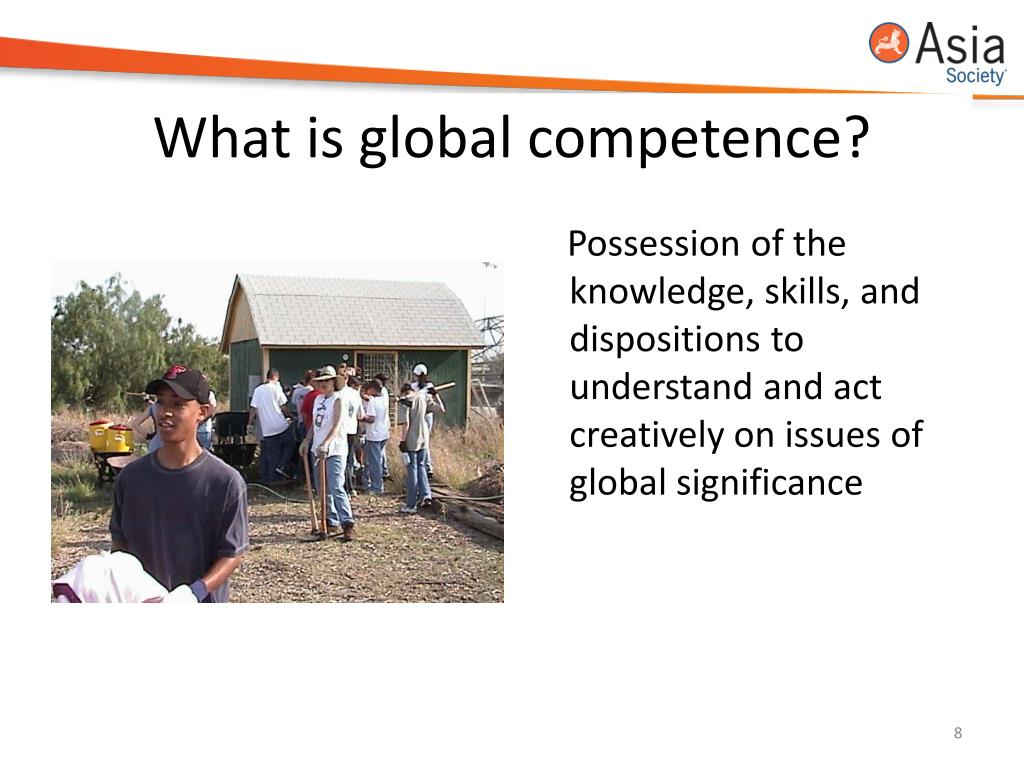 Asia Society

What is global competence?

Possession of the knowledge, skills, and dispositions to understand and act creatively on issues of global significance

8